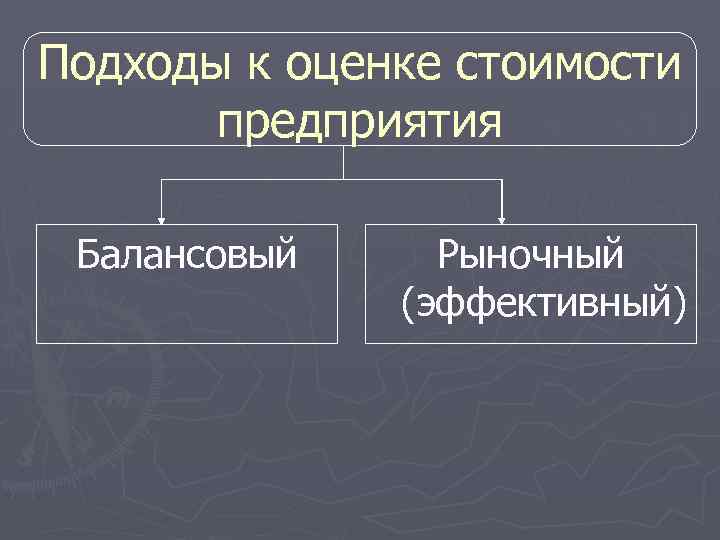 Подходы к оценке стоимости предприятия

Балансовый

Рыночный (эффективный)